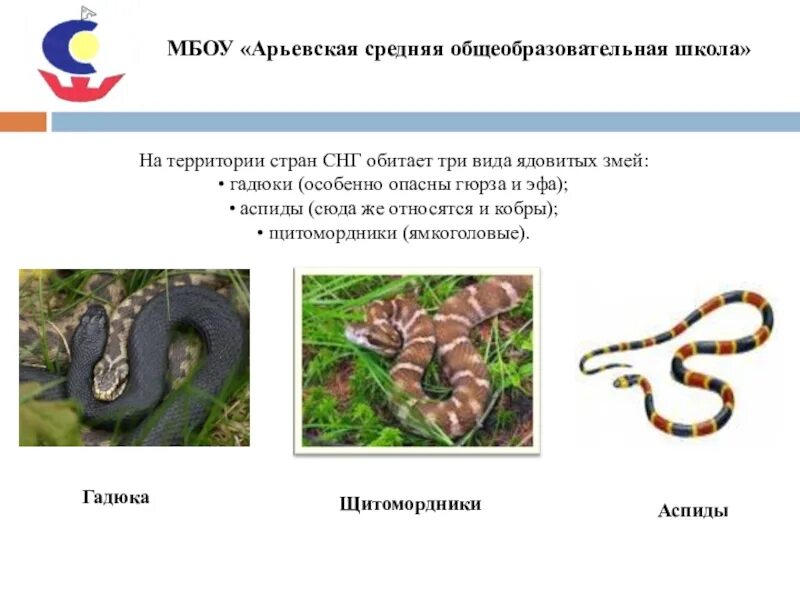 МБОУ «Арьевская средняя общеобразовательная школа»

На территории стран СНГ обитает три вида ядовитых змей:
• гадюки (особенно опасны гюрза и эфа);
• аспиды (сюда же относятся и кобры);
• щитомордники (ямкоголовые).

Гадюка

Щитомордники

Аспиды